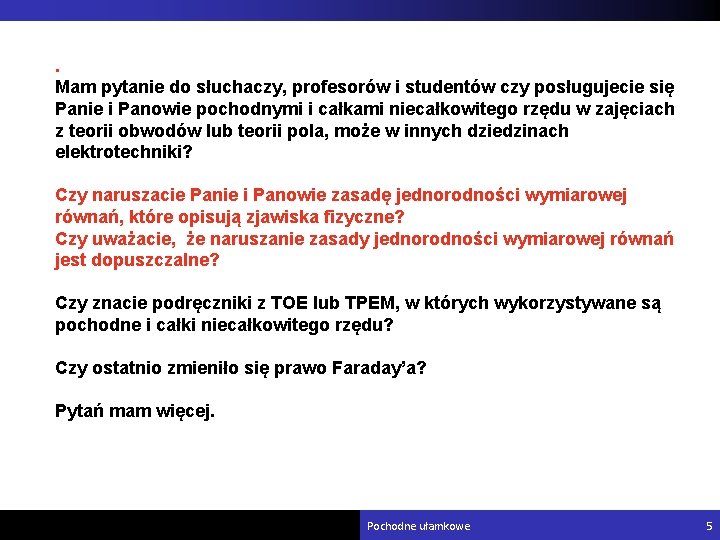 .
Mam pytanie do słuchaczy, profesorów i studentów czy posługujecie się Panie i Panowie pochodnymi i całkami niecałkowitego rzędu w zajęciach z teorii obwodów lub teorii pola, może w innych dziedzinach elektrotechniki?

Czy naruszacie Panie i Panowie zasadę jednorodności wymiarowej równań, które opisują zjawiska fizyczne?
Czy uważacie, że naruszanie zasady jednorodności wymiarowej równań jest dopuszczalne?

Czy znacie podręczniki z TOE lub TPEM, w których wykorzystywane są pochodne i całki niecałkowitego rzędu?

Czy ostatnio zmieniło się prawo Faraday'a?

Pytań mam więcej.

Pochodne ułamkowe

5